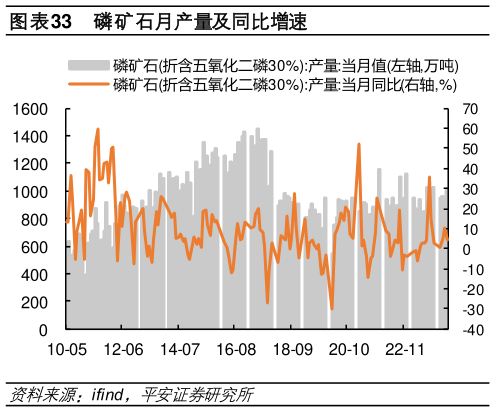 图表33　磷矿石月产量及同比增速

磷矿石(折含五氧化二磷30%):产量:当月值(左轴,万吨)
磷矿石(折含五氧化二磷30%):产量:当月同比(右轴,%)

1600
1400
1200
1000
800
600
400
200
0

70
60
50
40
30
20
10
0
-10
-20
-30
-40

10-05　12-06　14-07　16-08　18-09　20-10　22-11

资料来源：ifind，平安证券研究所